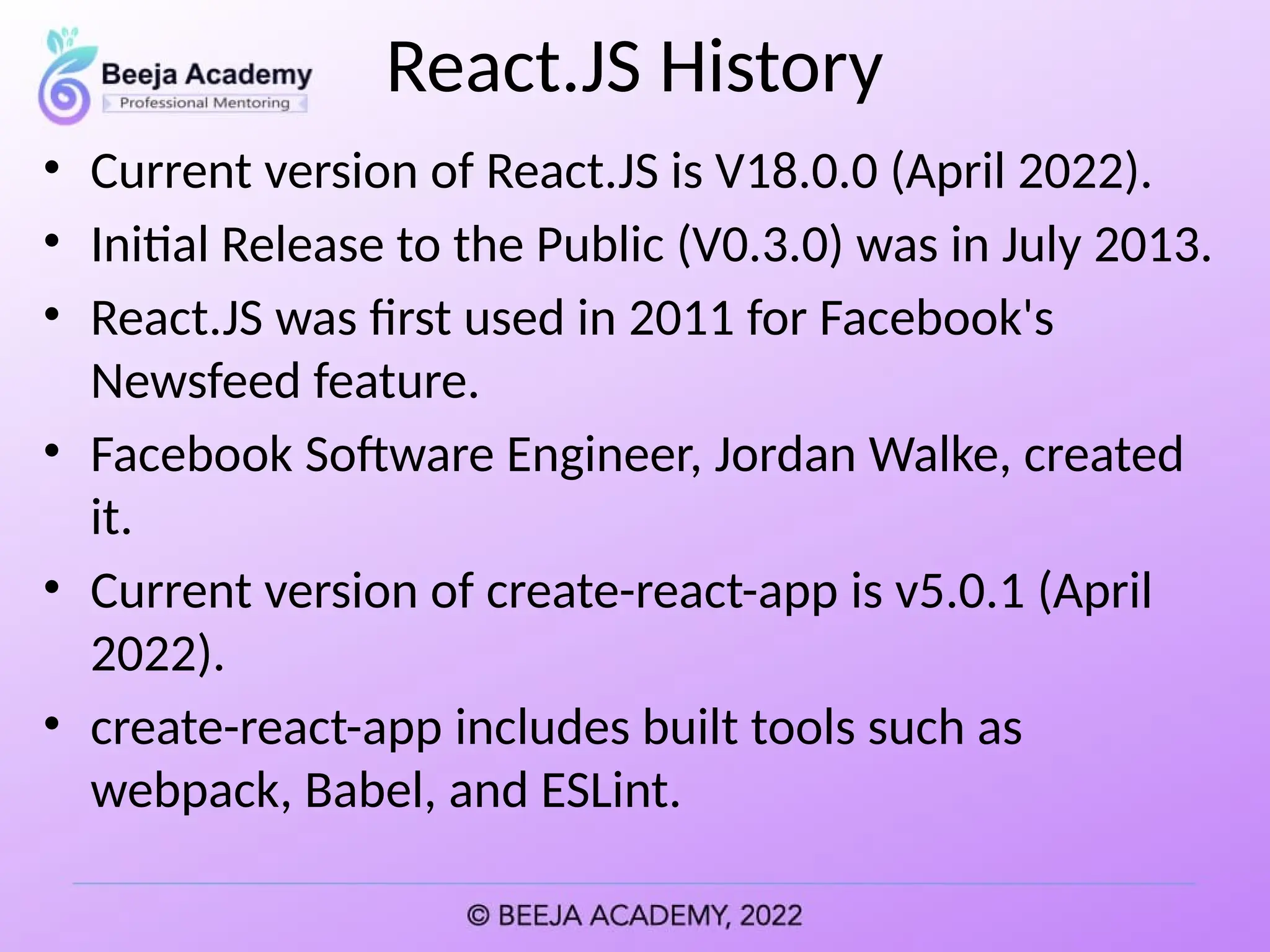 Beeja Academy
Professional Mentoring

React.JS History

• Current version of React.JS is V18.0.0 (April 2022).
• Initial Release to the Public (V0.3.0) was in July 2013.
• React.JS was first used in 2011 for Facebook's Newsfeed feature.
• Facebook Software Engineer, Jordan Walke, created it.
• Current version of create-react-app is v5.0.1 (April 2022).
• create-react-app includes built tools such as webpack, Babel, and ESLint.

© BEEJA ACADEMY, 2022